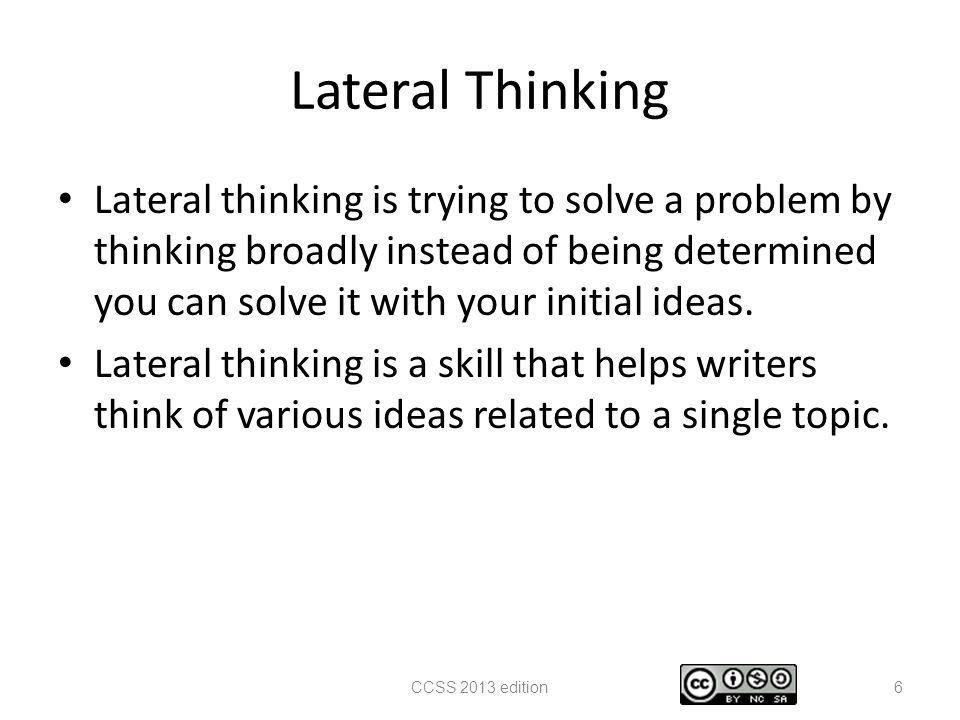 Lateral Thinking

• Lateral thinking is trying to solve a problem by thinking broadly instead of being determined you can solve it with your initial ideas.
• Lateral thinking is a skill that helps writers think of various ideas related to a single topic.

CCSS 2013 edition

cc BY NC SA

6